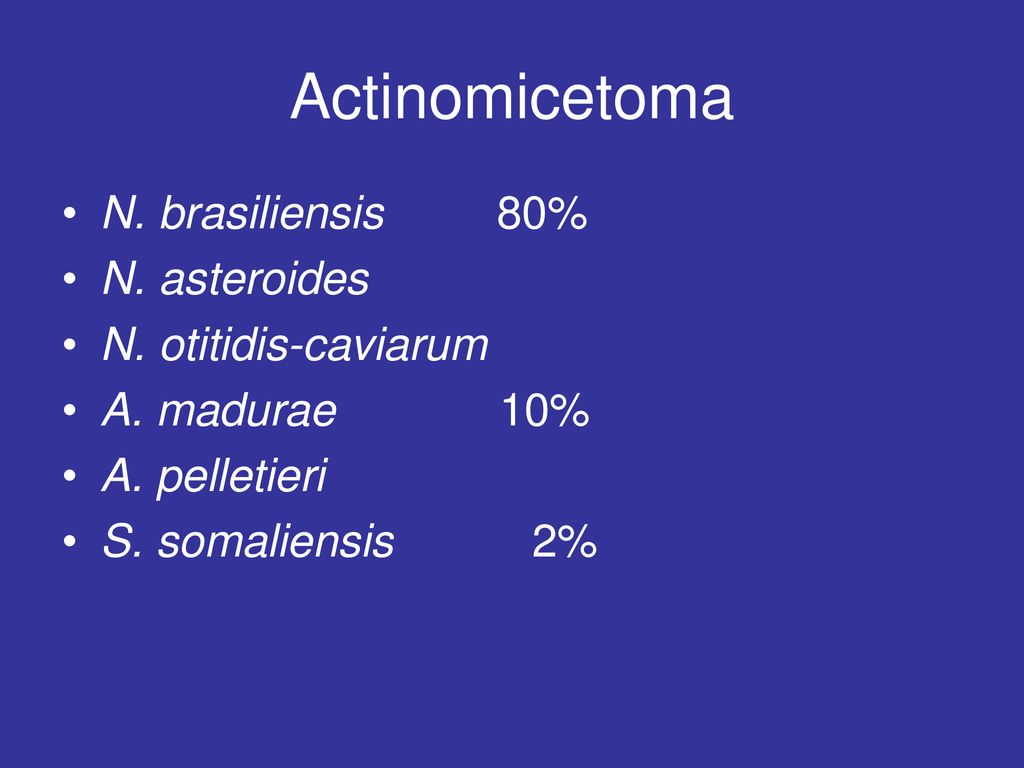 Actinomicetoma

• N. brasiliensis 80%
• N. asteroides
• N. otitidis-caviarum
• A. madurae 10%
• A. pelletieri
• S. somaliensis 2%